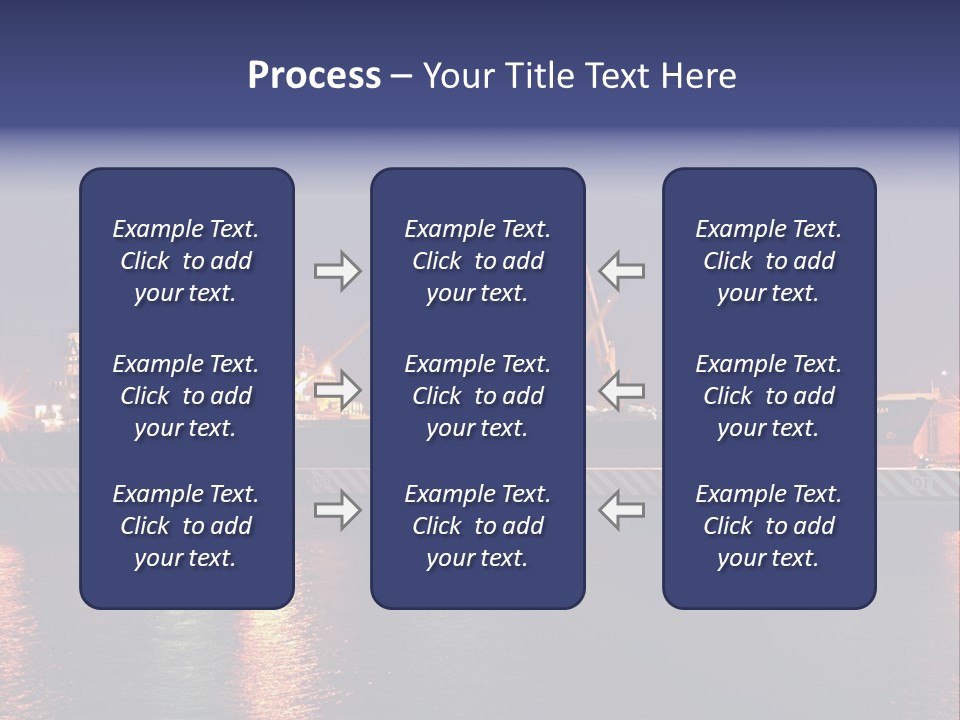 Process – Your Title Text Here

Example Text. Click to add your text.

Example Text. Click to add your text.

Example Text. Click to add your text.

Example Text. Click to add your text.

Example Text. Click to add your text.

Example Text. Click to add your text.

Example Text. Click to add your text.

Example Text. Click to add your text.

Example Text. Click to add your text.